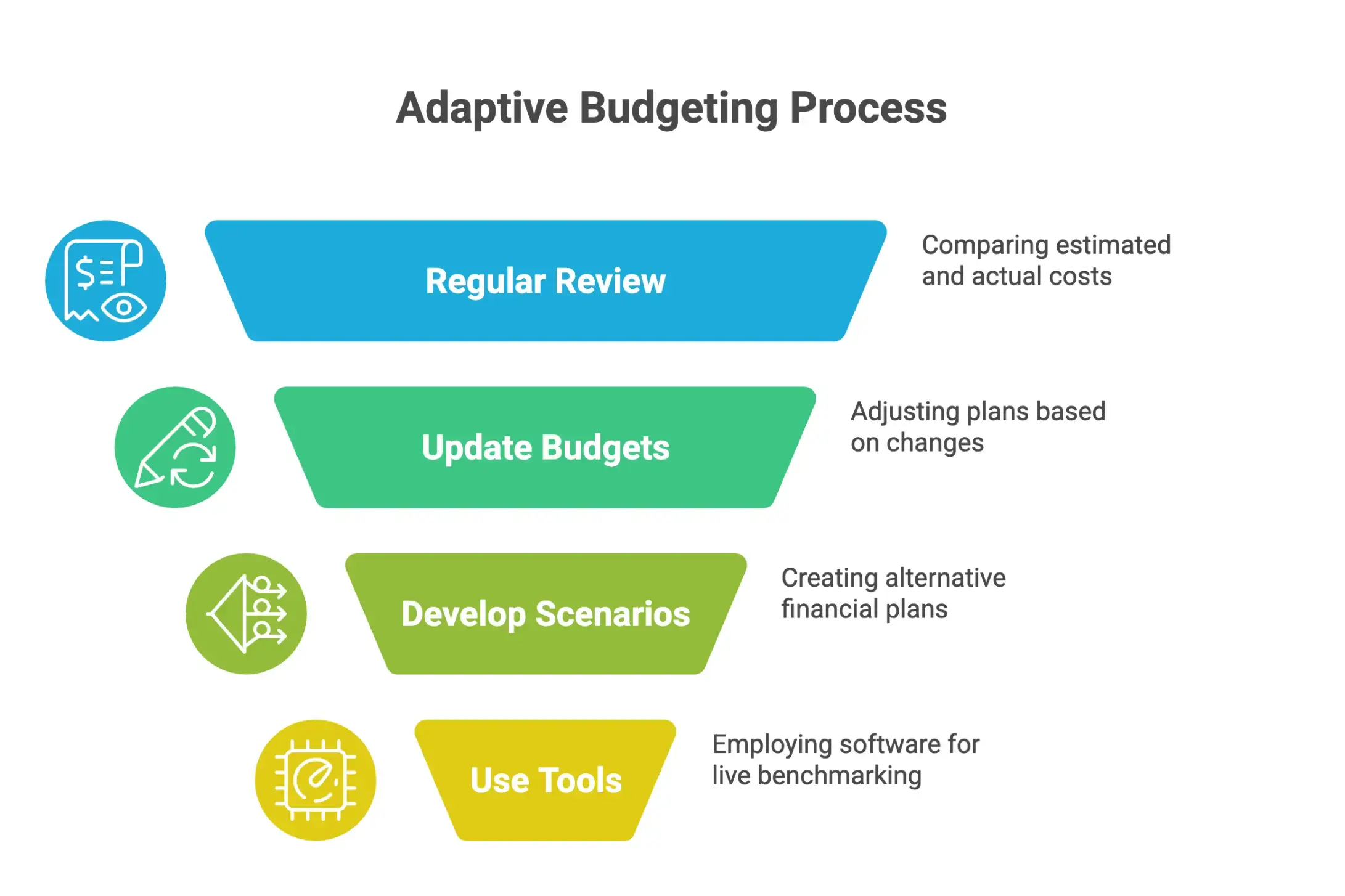 Adaptive Budgeting Process

Regular Review

Comparing estimated and actual costs

Update Budgets

Adjusting plans based on changes

Develop Scenarios

Creating alternative financial plans

Use Tools

Employing software for live benchmarking